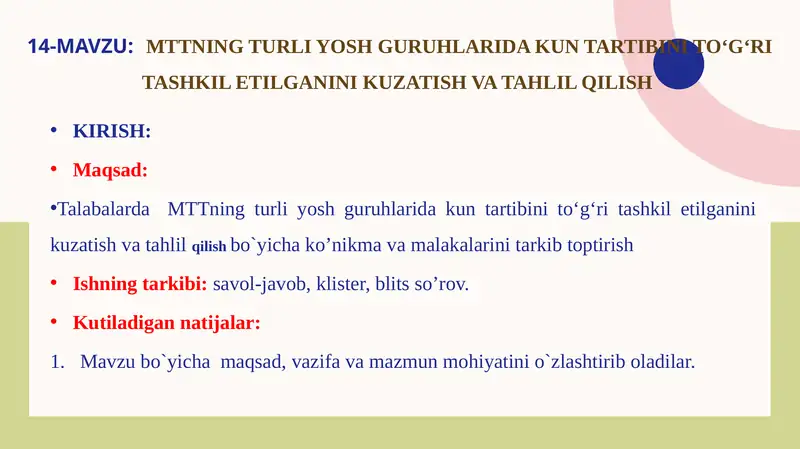 14-MAVZU: MTTNING TURLI YOSH GURUHLARIDA KUN TARTIBINI TO‘G‘RI TASHKIL ETILGANINI KUZATISH VA TAHLIL QILISH

• KIRISH:

• Maqsad:

•Talabalarda MTTning turli yosh guruhlarida kun tartibini to‘g‘ri tashkil etilganini kuzatish va tahlil qilish bo`yicha ko’nikma va malakalarini tarkib toptirish

• Ishning tarkibi: savol-javob, klister, blits so’rov.

• Kutiladigan natijalar:

1. Mavzu bo`yicha maqsad, vazifa va mazmun mohiyatini o`zlashtirib oladilar.